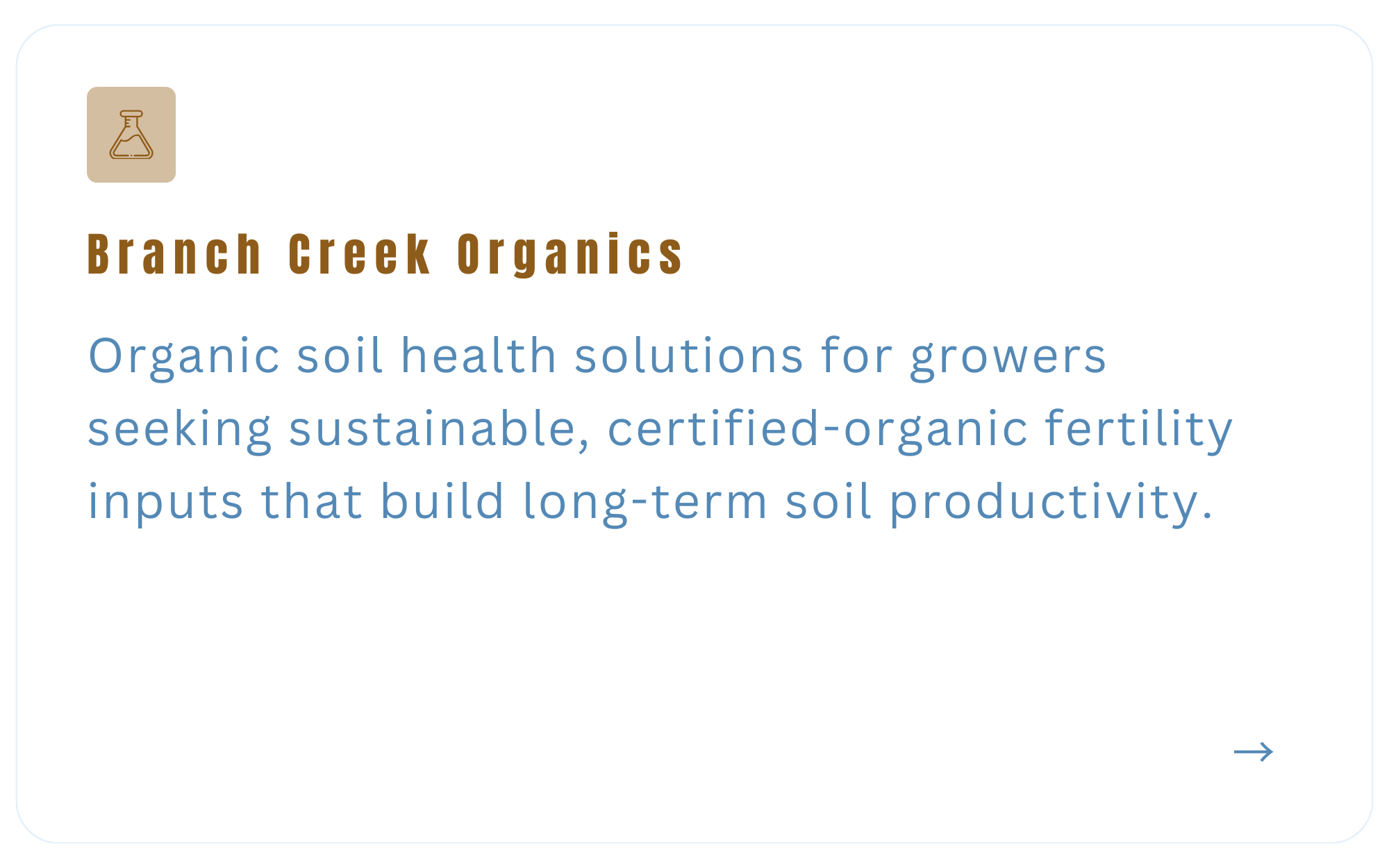 Branch Creek Organics

Organic soil health solutions for growers seeking sustainable, certified-organic fertility inputs that build long-term soil productivity.

→